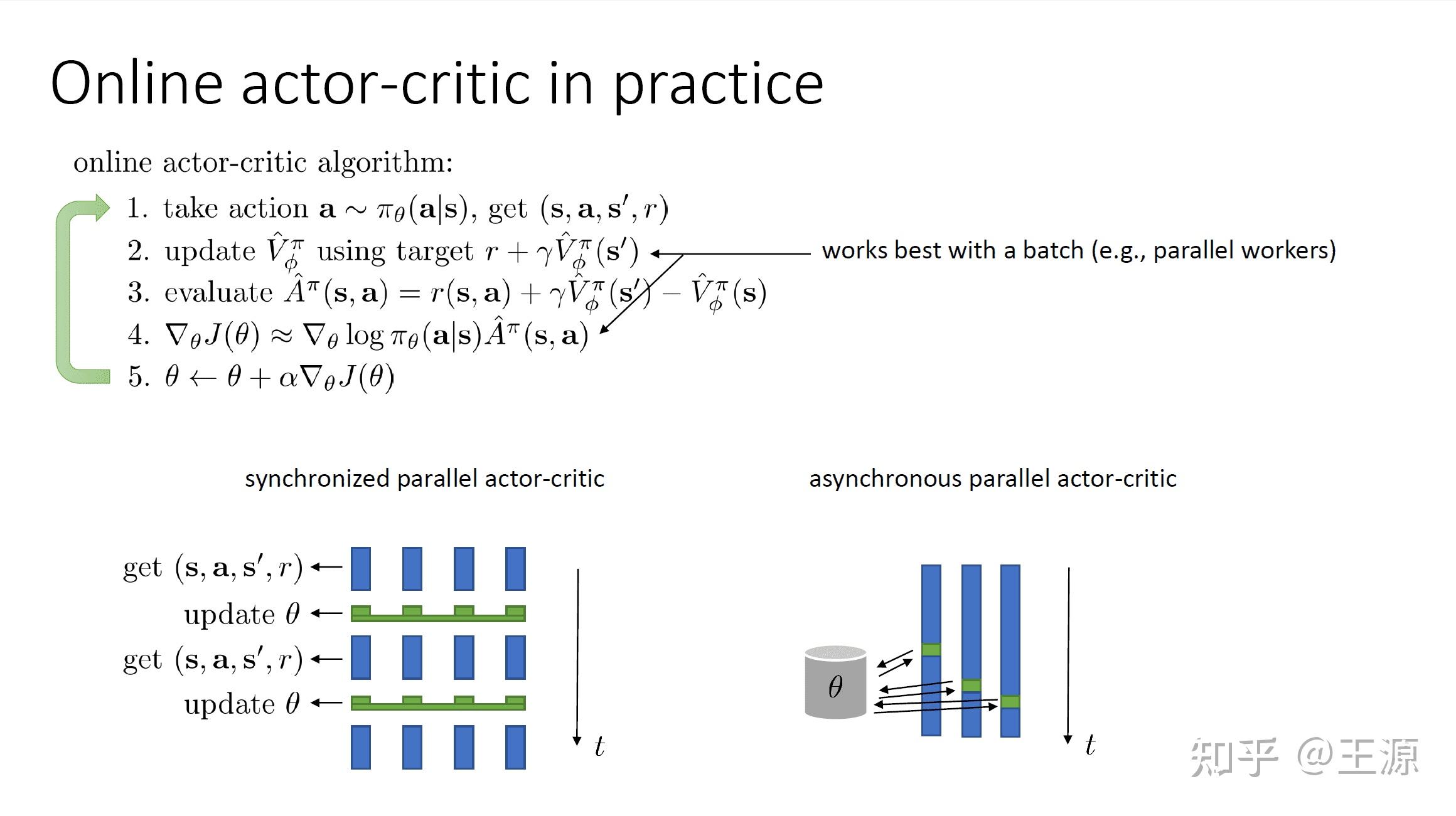 Online actor-critic in practice

online actor-critic algorithm:

1. take action $\mathbf{a} \sim \pi_\theta(\mathbf{a}|\mathbf{s})$, get $(\mathbf{s}, \mathbf{a}, \mathbf{s}', r)$
2. update $\hat{V}^\pi_\phi$ using target $r + \gamma \hat{V}^\pi_\phi(\mathbf{s}')$
3. evaluate $\hat{A}^\pi(\mathbf{s}, \mathbf{a}) = r(\mathbf{s}, \mathbf{a}) + \gamma \hat{V}^\pi_\phi(\mathbf{s}') - \hat{V}^\pi_\phi(\mathbf{s})$
4. $\nabla_\theta J(\theta) \approx \nabla_\theta \log \pi_\theta(\mathbf{a}|\mathbf{s}) \hat{A}^\pi(\mathbf{s}, \mathbf{a})$
5. $\theta \leftarrow \theta + \alpha \nabla_\theta J(\theta)$

works best with a batch (e.g., parallel workers)

synchronized parallel actor-critic

get $(\mathbf{s}, \mathbf{a}, \mathbf{s}', r)$
update $\theta$
get $(\mathbf{s}, \mathbf{a}, \mathbf{s}', r)$
update $\theta$

$t$

asynchronous parallel actor-critic

$\theta$

$t$

知乎 @王源